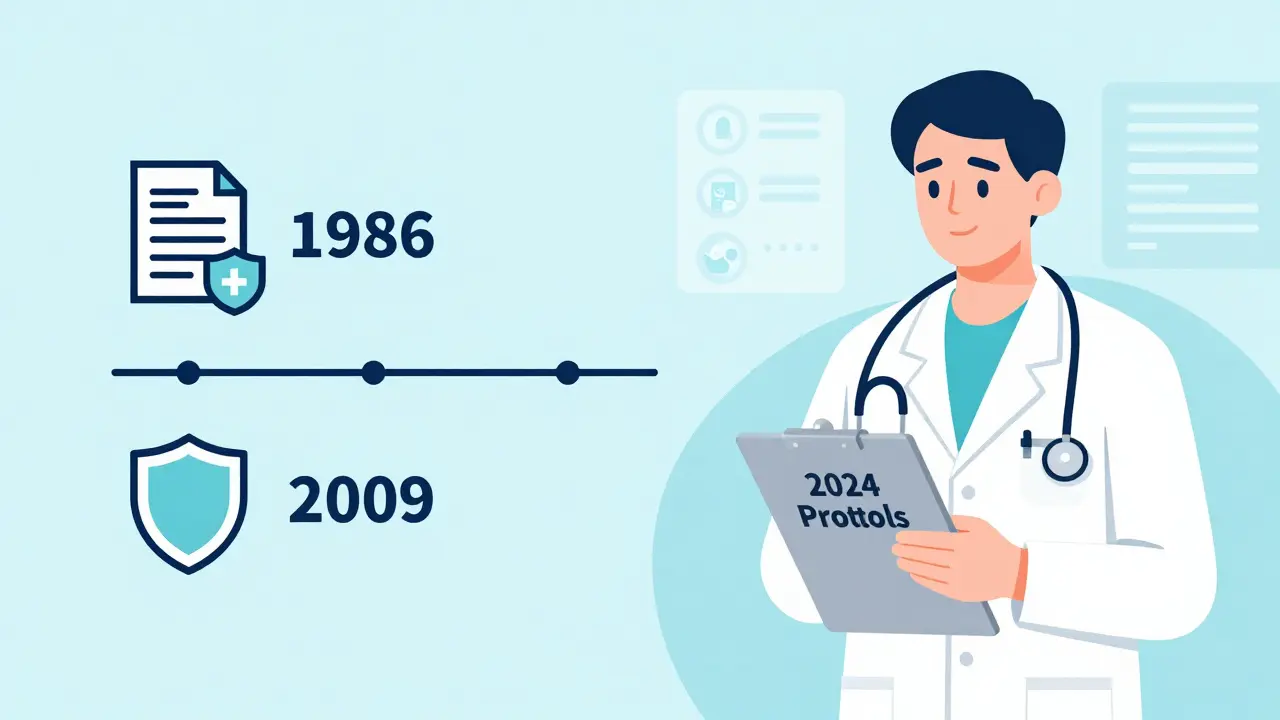 1986

2009

2024
Prottols